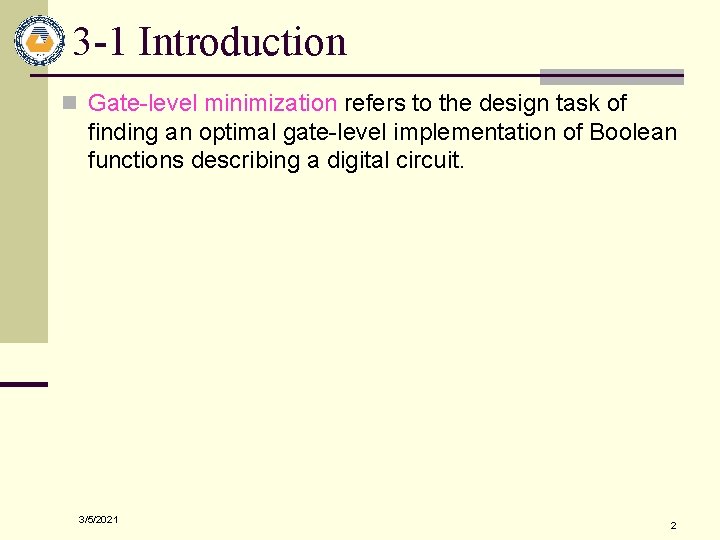 3-1 Introduction

Gate-level minimization refers to the design task of finding an optimal gate-level implementation of Boolean functions describing a digital circuit.

3/5/2021

2